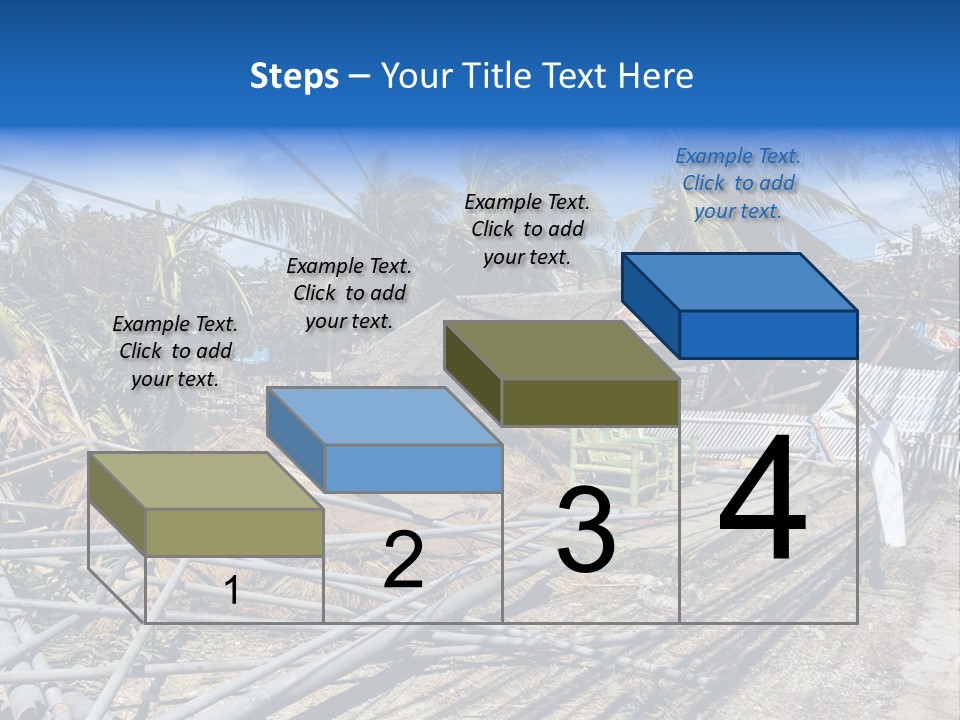 Steps – Your Title Text Here

Example Text. Click to add your text.

Example Text. Click to add your text.

Example Text. Click to add your text.

Example Text. Click to add your text.

1

2

3

4